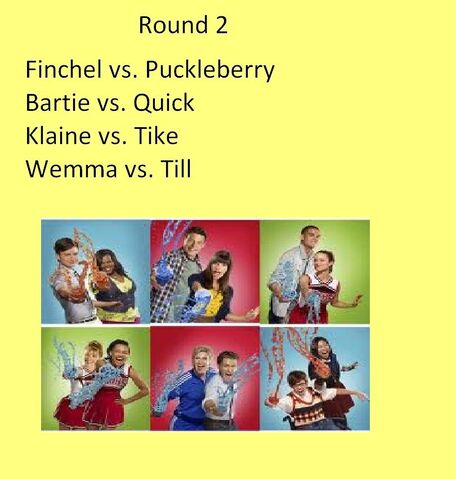 Round 2

Finchel vs. Puckleberry
Bartie vs. Quick
Klaine vs. Tike
Wemma vs. Till